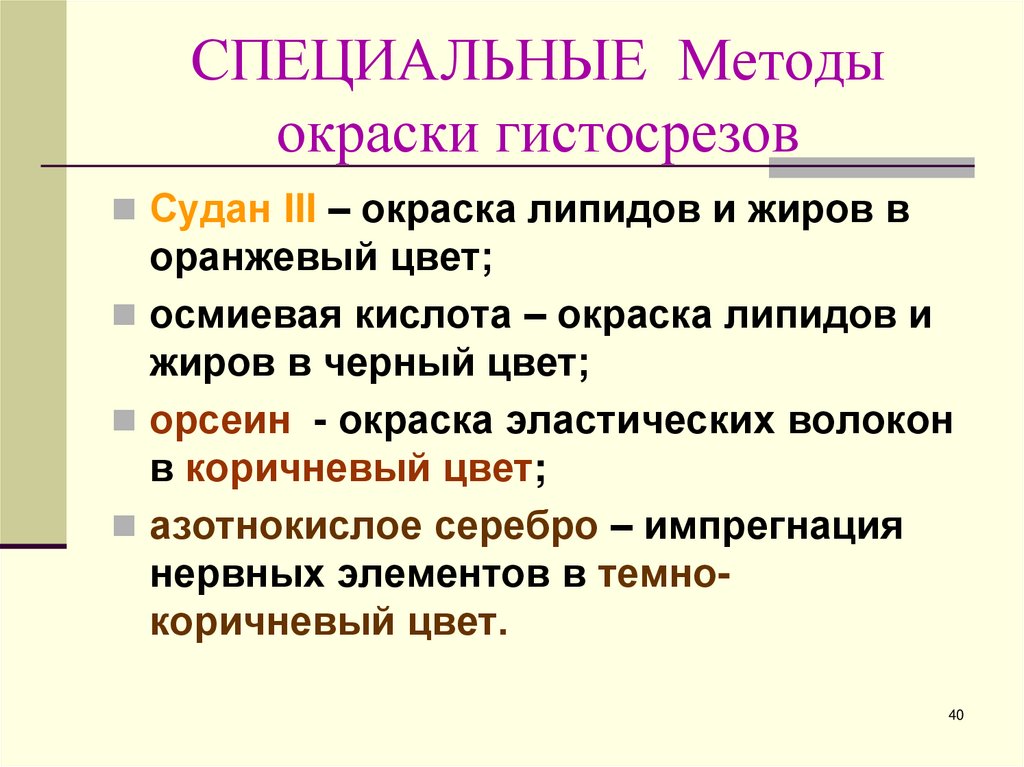 СПЕЦИАЛЬНЫЕ Методы окраски гистосрезов

Судан III – окраска липидов и жиров в оранжевый цвет;

осмиевая кислота – окраска липидов и жиров в черный цвет;

орсеин - окраска эластических волокон в коричневый цвет;

азотнокислое серебро – импрегнация нервных элементов в темно-коричневый цвет.

40